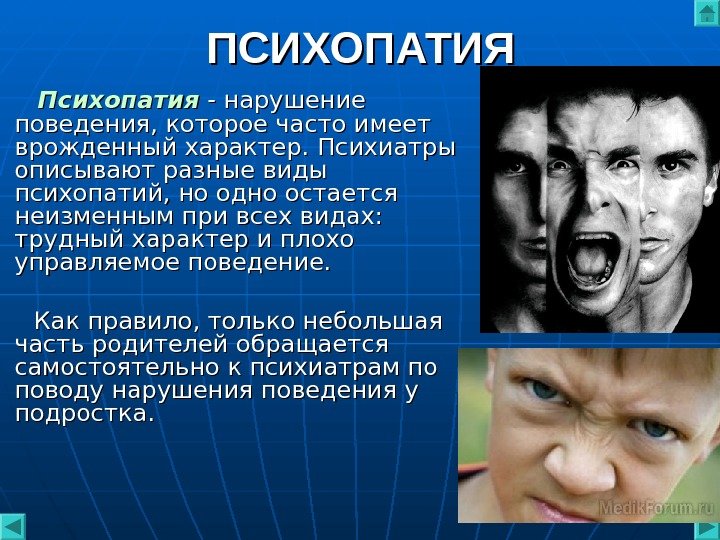 ПСИХОПАТИЯ

Психопатия - нарушение поведения, которое часто имеет врожденный характер. Психиатры описывают разные виды психопатий, но одно остается неизменным при всех видах: трудный характер и плохо управляемое поведение.

Как правило, только небольшая часть родителей обращается самостоятельно к психиатрам по поводу нарушения поведения у подростка.

MedikForum.ru